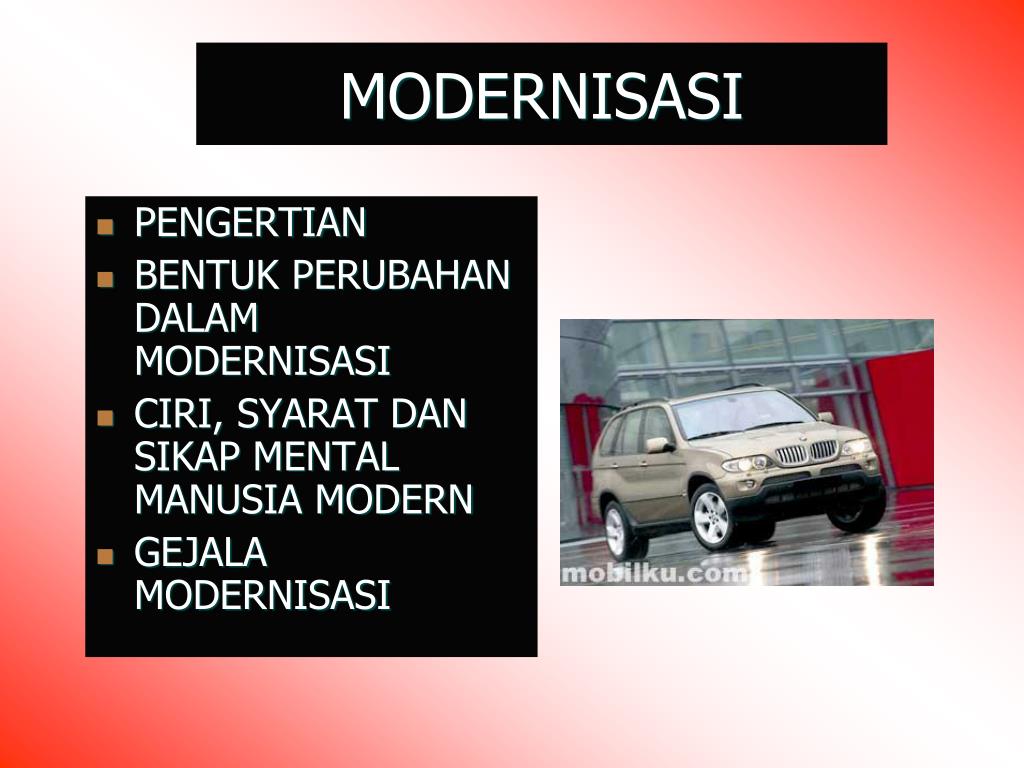 MODERNISASI

- PENGERTIAN
- BENTUK PERUBAHAN DALAM MODERNISASI
- CIRI, SYARAT DAN SIKAP MENTAL MANUSIA MODERN
- GEJALA MODERNISASI

mobilku.com